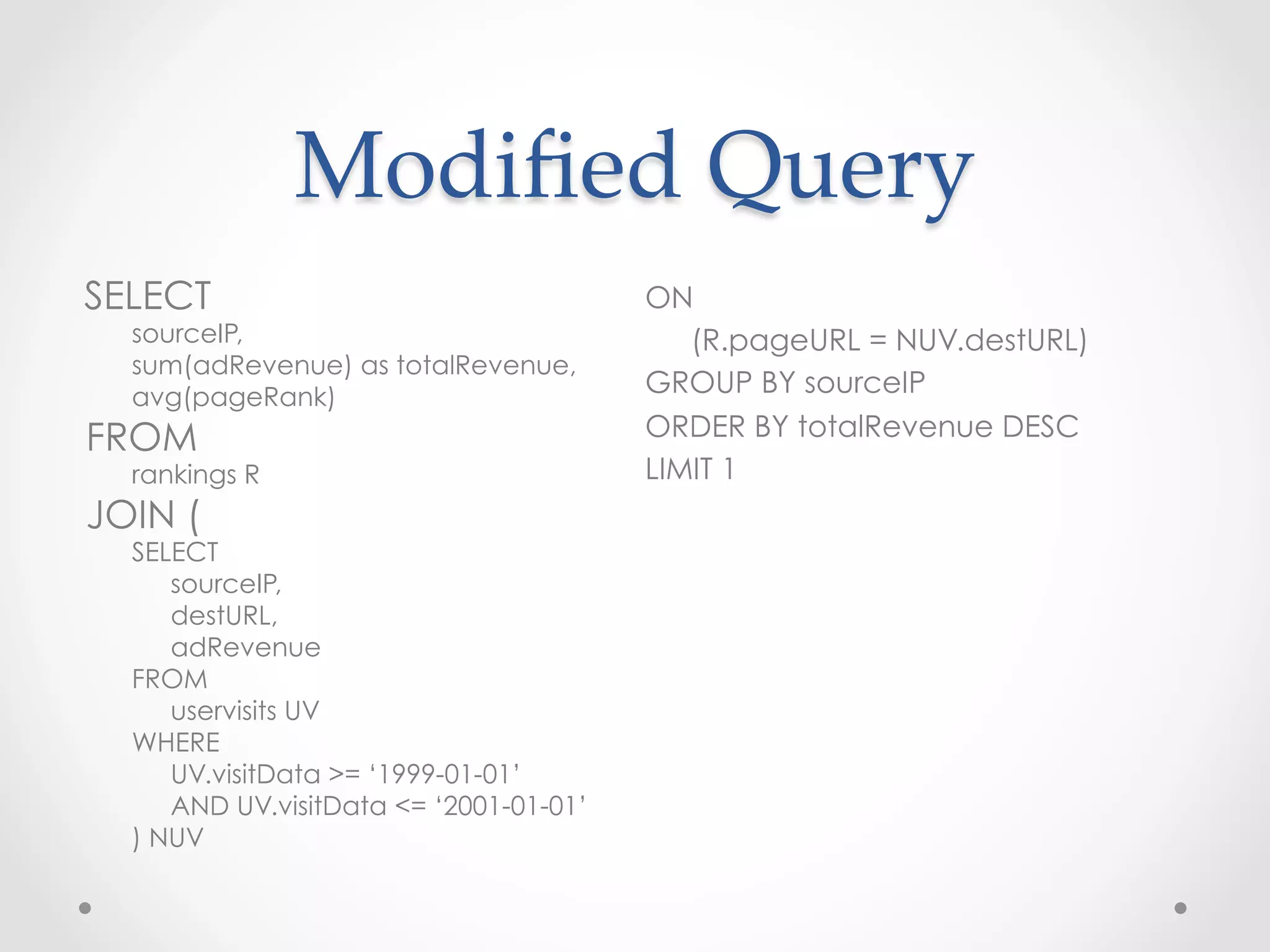 Modified Query

SELECT
sourceIP,
sum(adRevenue) as totalRevenue,
avg(pageRank)
FROM
rankings R
JOIN (
SELECT
sourceIP,
destURL,
adRevenue
FROM
uservisits UV
WHERE
UV.visitData >= ‘1999-01-01’
AND UV.visitData <= ‘2001-01-01’
) NUV

ON
(R.pageURL = NUV.destURL)
GROUP BY sourceIP
ORDER BY totalRevenue DESC
LIMIT 1